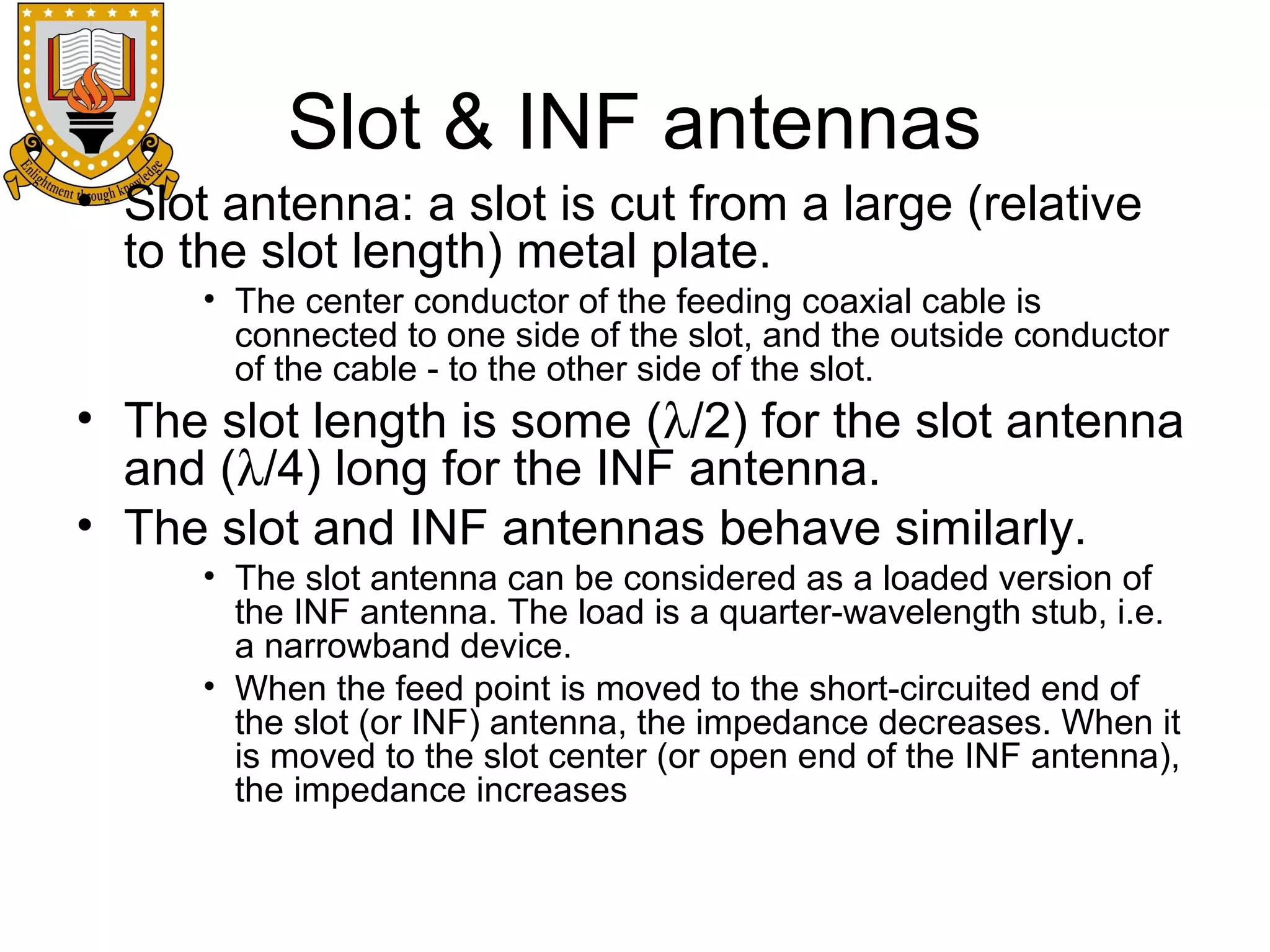 Enlightment through knowledge

Slot & INF antennas

• Slot antenna: a slot is cut from a large (relative to the slot length) metal plate.
  • The center conductor of the feeding coaxial cable is connected to one side of the slot, and the outside conductor of the cable - to the other side of the slot.
• The slot length is some ($\lambda/2$) for the slot antenna and ($\lambda/4$) long for the INF antenna.
• The slot and INF antennas behave similarly.
  • The slot antenna can be considered as a loaded version of the INF antenna. The load is a quarter-wavelength stub, i.e. a narrowband device.
  • When the feed point is moved to the short-circuited end of the slot (or INF) antenna, the impedance decreases. When it is moved to the slot center (or open end of the INF antenna), the impedance increases